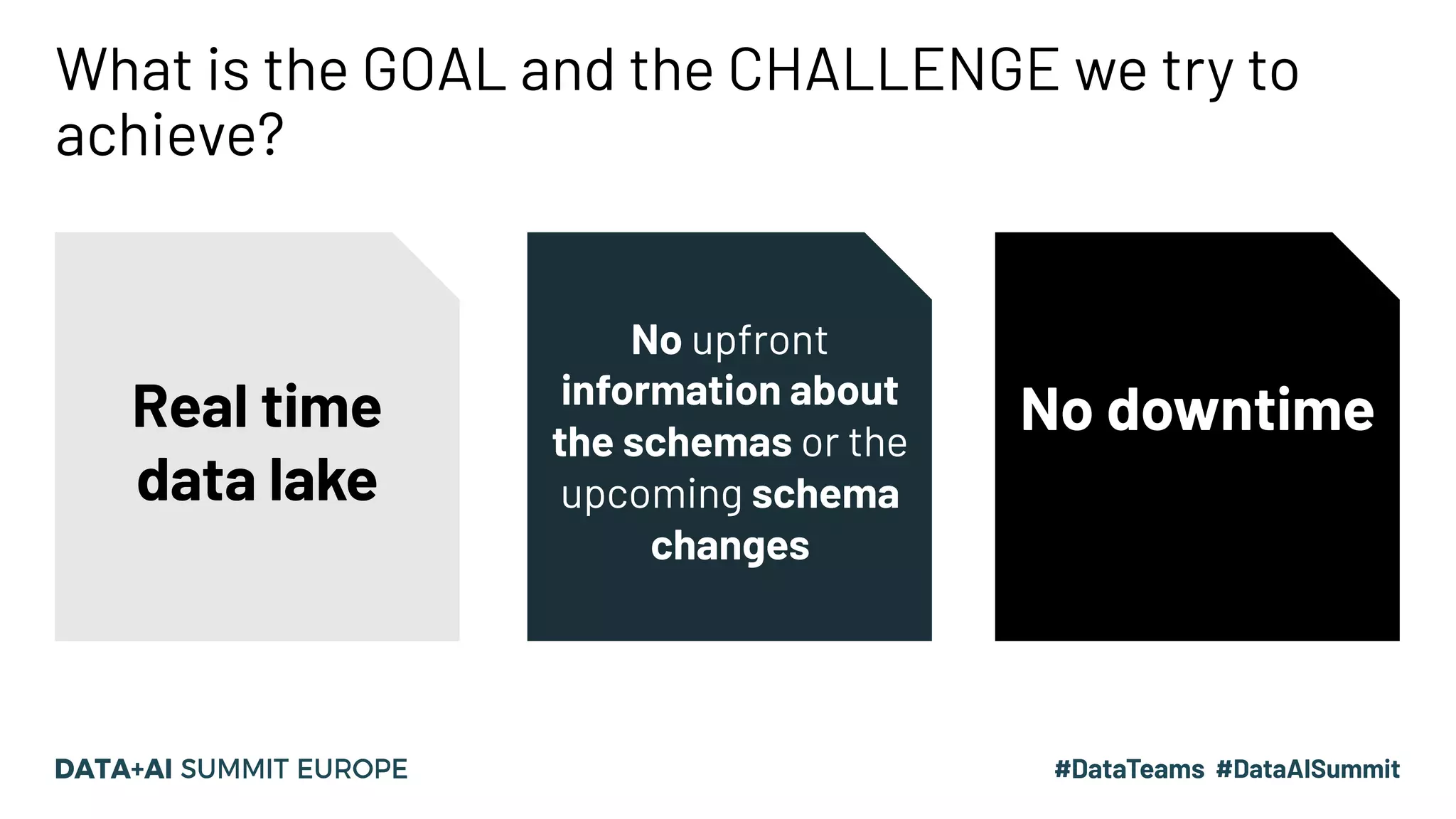 What is the GOAL and the CHALLENGE we try to achieve?

Real time data lake

No upfront information about the schemas or the upcoming schema changes

No downtime

DATA+AI SUMMIT EUROPE

#DataTeams #DataAISummit